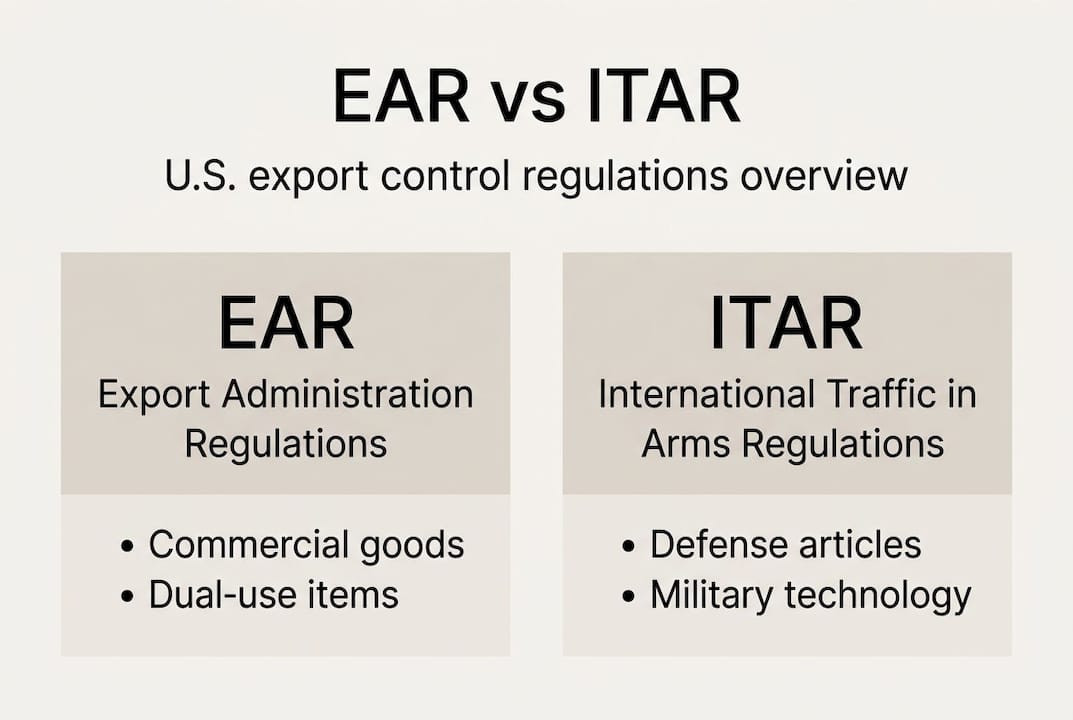 EAR vs ITAR

U.S. export control regulations overview

EAR

Export Administration Regulations

• Commercial goods
• Dual-use items

ITAR

International Traffic in Arms Regulations

• Defense articles
• Military technology